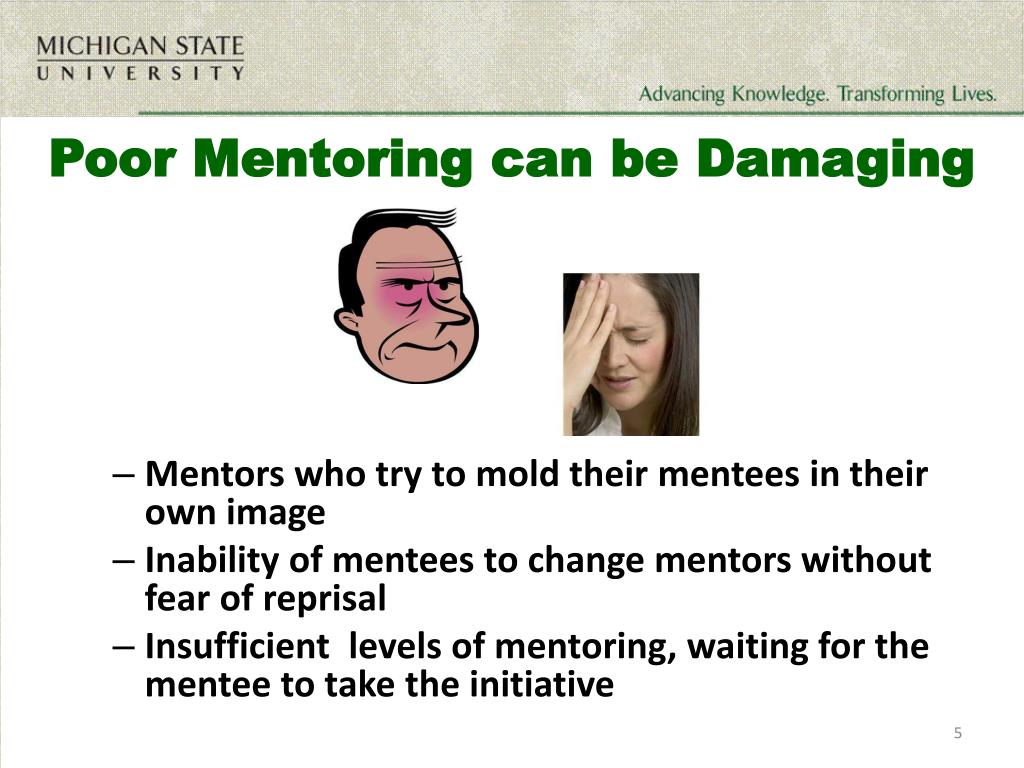 MICHIGAN STATE
UNIVERSITY

Advancing Knowledge. Transforming Lives.

Poor Mentoring can be Damaging

– Mentors who try to mold their mentees in their own image
– Inability of mentees to change mentors without fear of reprisal
– Insufficient levels of mentoring, waiting for the mentee to take the initiative

5